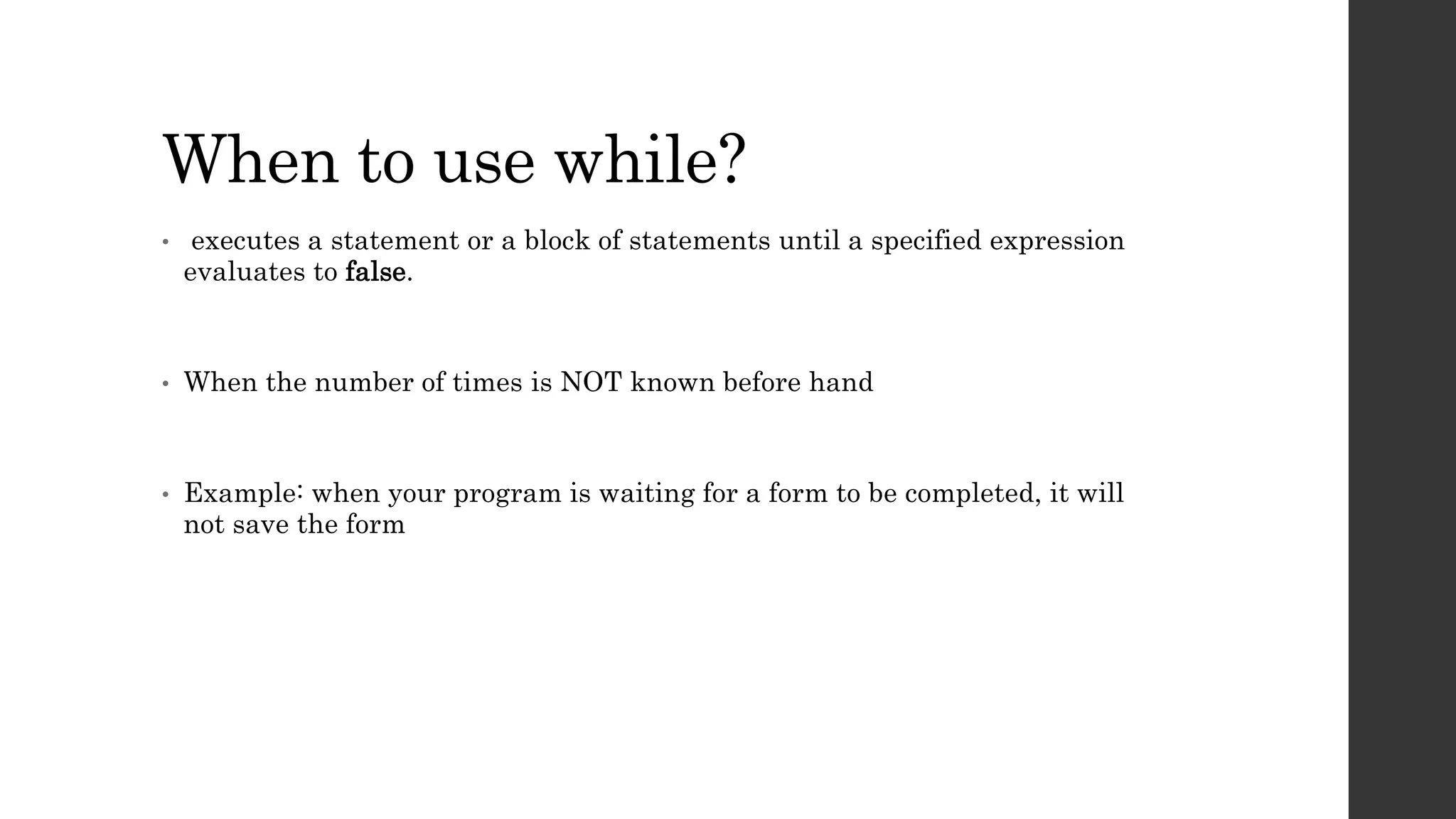 When to use while?

• executes a statement or a block of statements until a specified expression evaluates to false.

• When the number of times is NOT known before hand

• Example: when your program is waiting for a form to be completed, it will not save the form